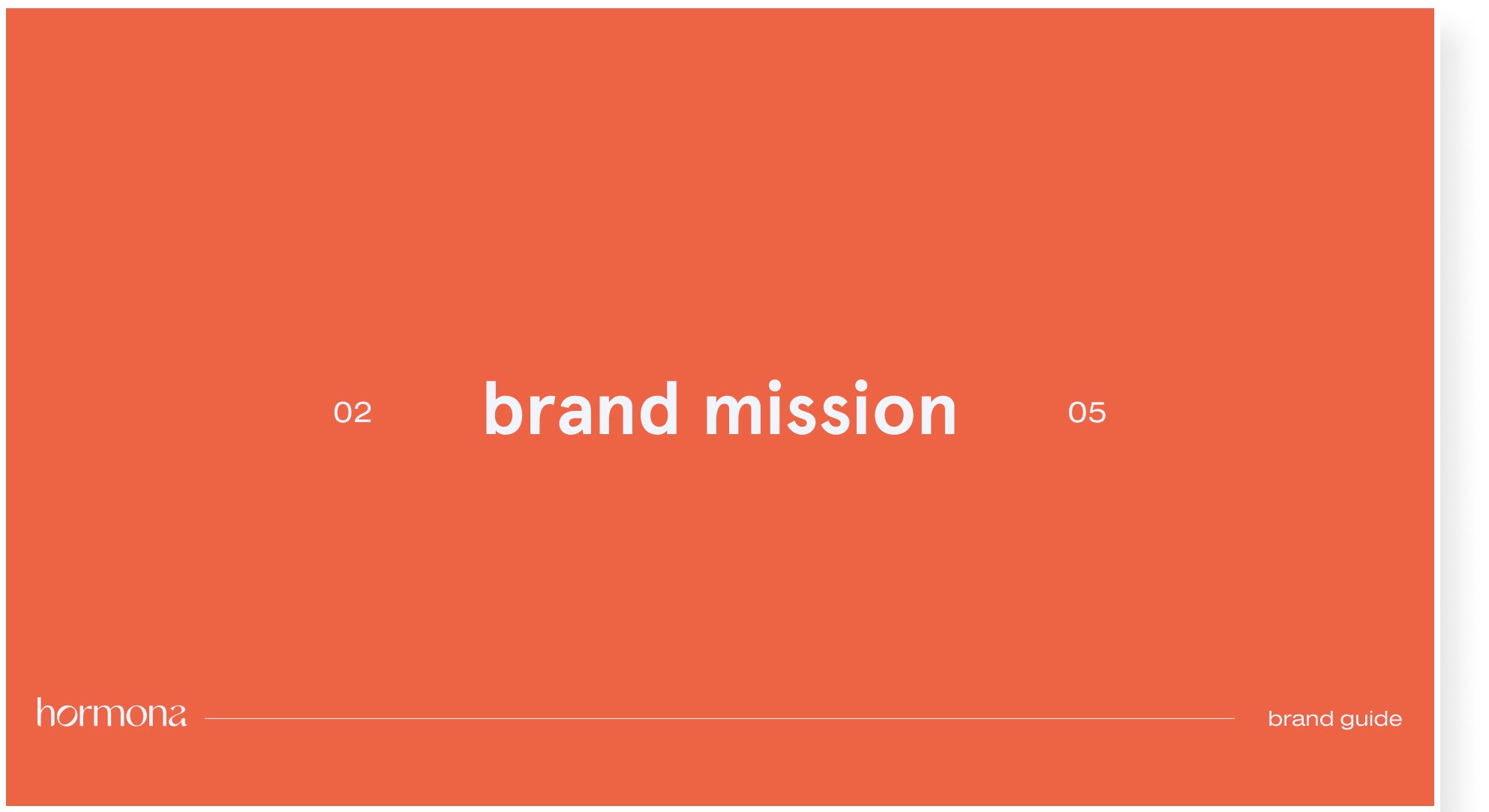 02 brand mission 05

hormona

brand guide